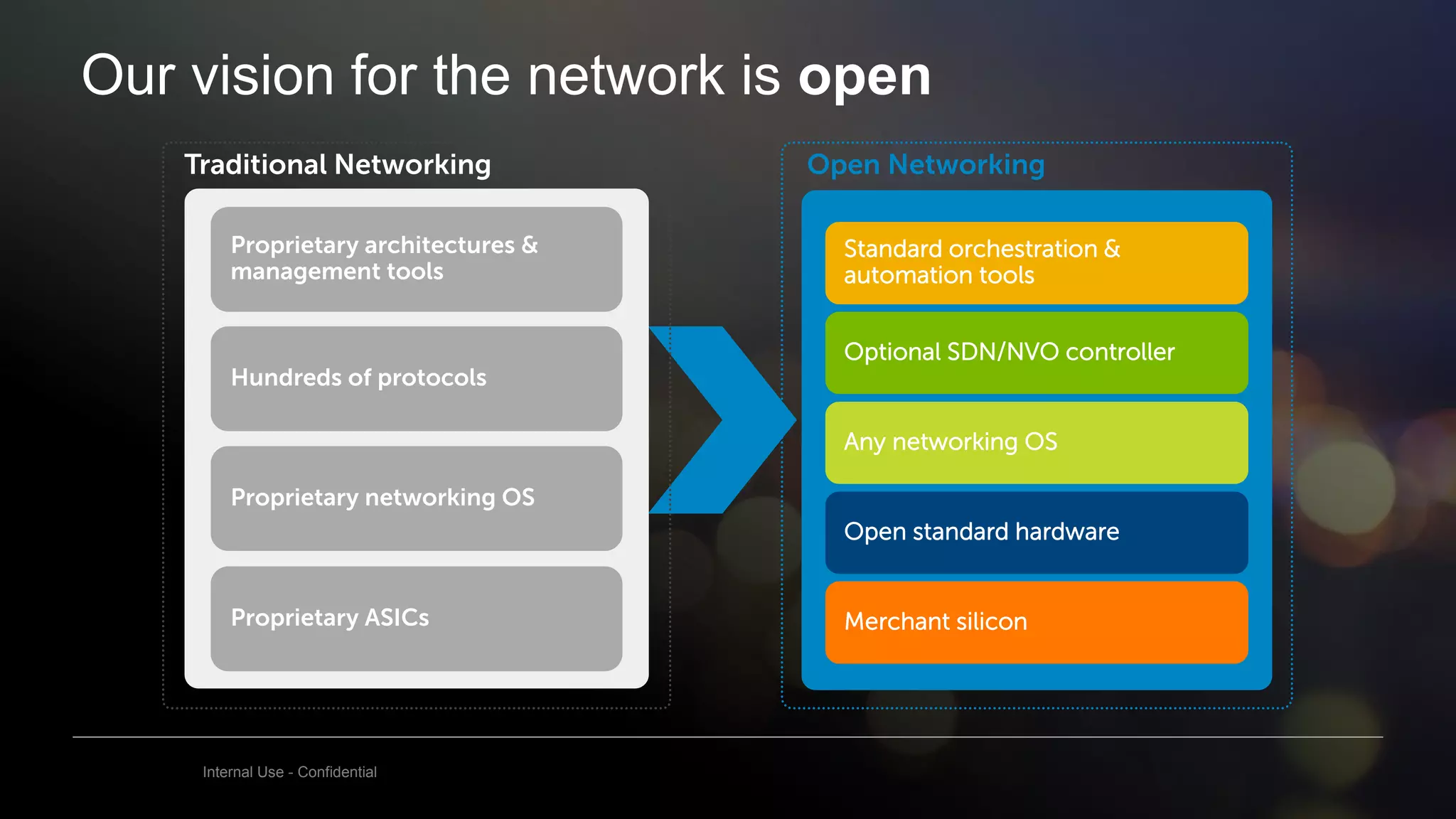 Our vision for the network is open

Traditional Networking

Proprietary architectures & management tools

Hundreds of protocols

Proprietary networking OS

Proprietary ASICs

Open Networking

Standard orchestration & automation tools

Optional SDN/NVO controller

Any networking OS

Open standard hardware

Merchant silicon

Internal Use - Confidential